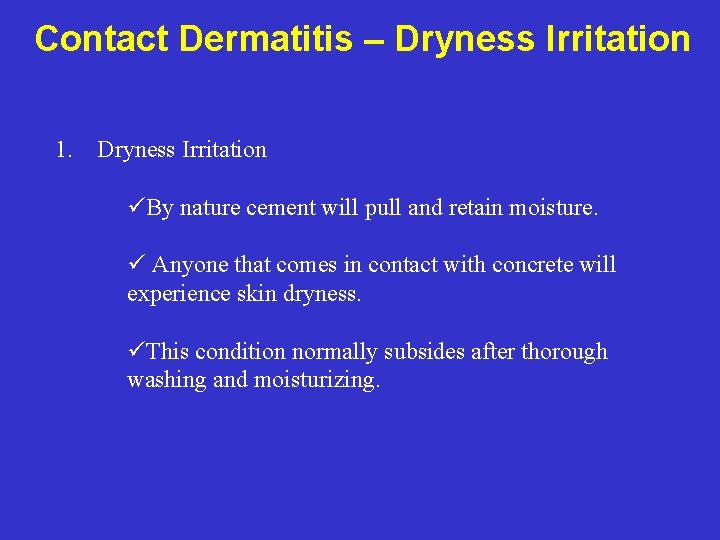 Contact Dermatitis – Dryness Irritation

1. Dryness Irritation

✓By nature cement will pull and retain moisture.

✓ Anyone that comes in contact with concrete will experience skin dryness.

✓This condition normally subsides after thorough washing and moisturizing.